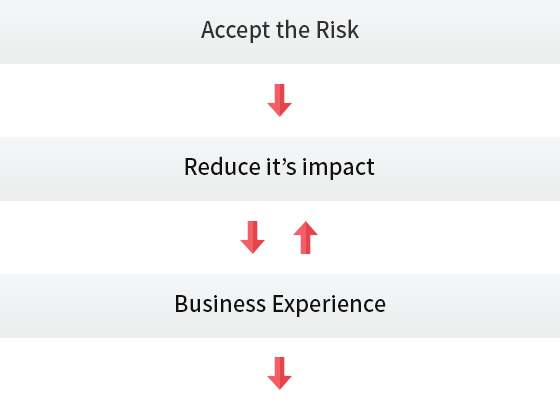 Accept the Risk

Reduce it’s impact

Business Experience